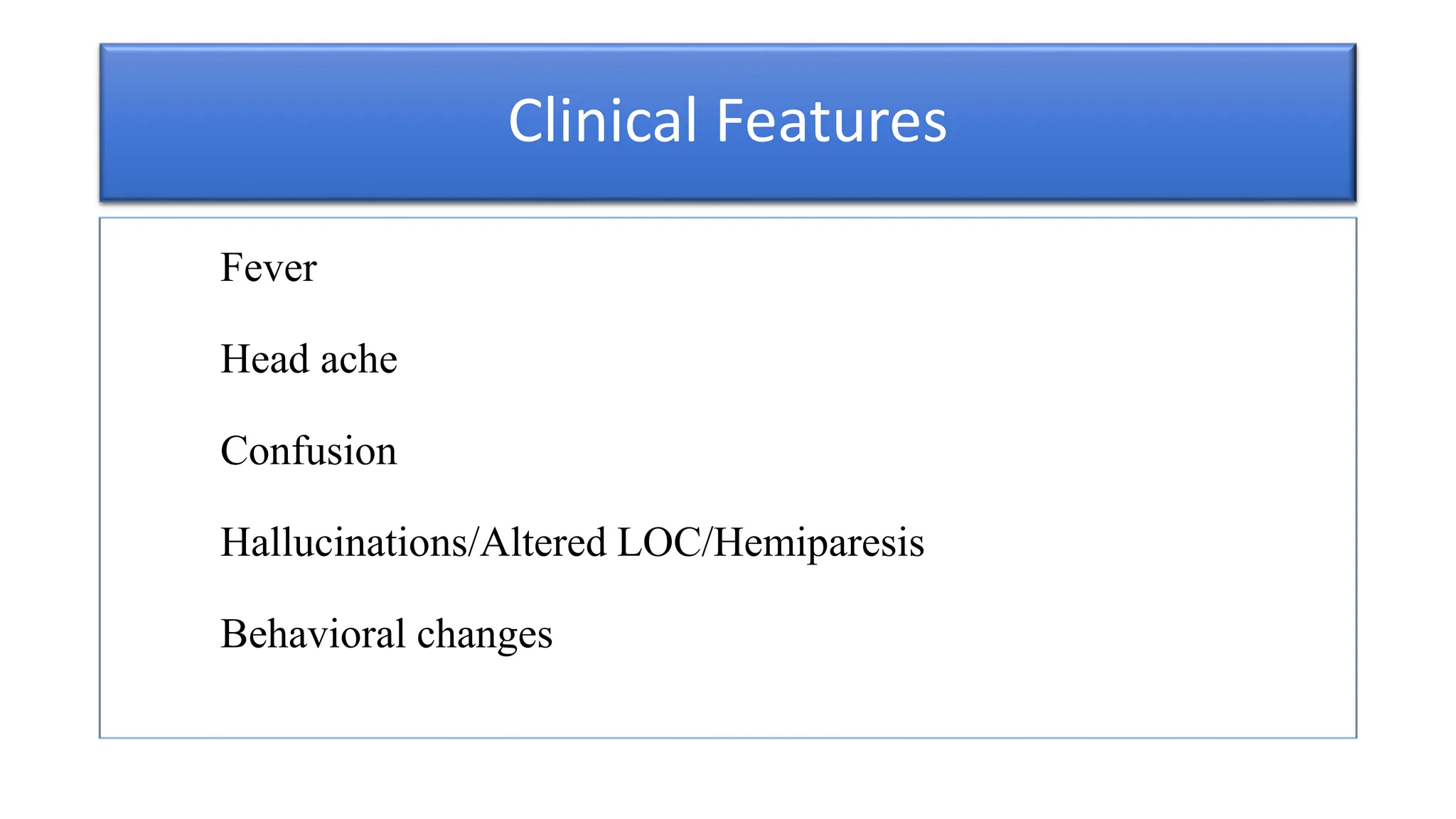 Clinical Features

Fever

Head ache

Confusion

Hallucinations/Altered LOC/Hemiparesis

Behavioral changes